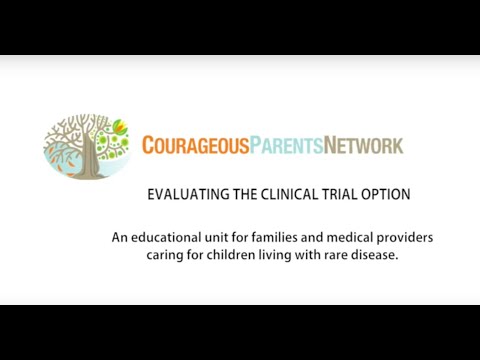 COURAGEOUSPARENTSNETWORK

EVALUATING THE CLINICAL TRIAL OPTION

An educational unit for families and medical providers caring for children living with rare disease.